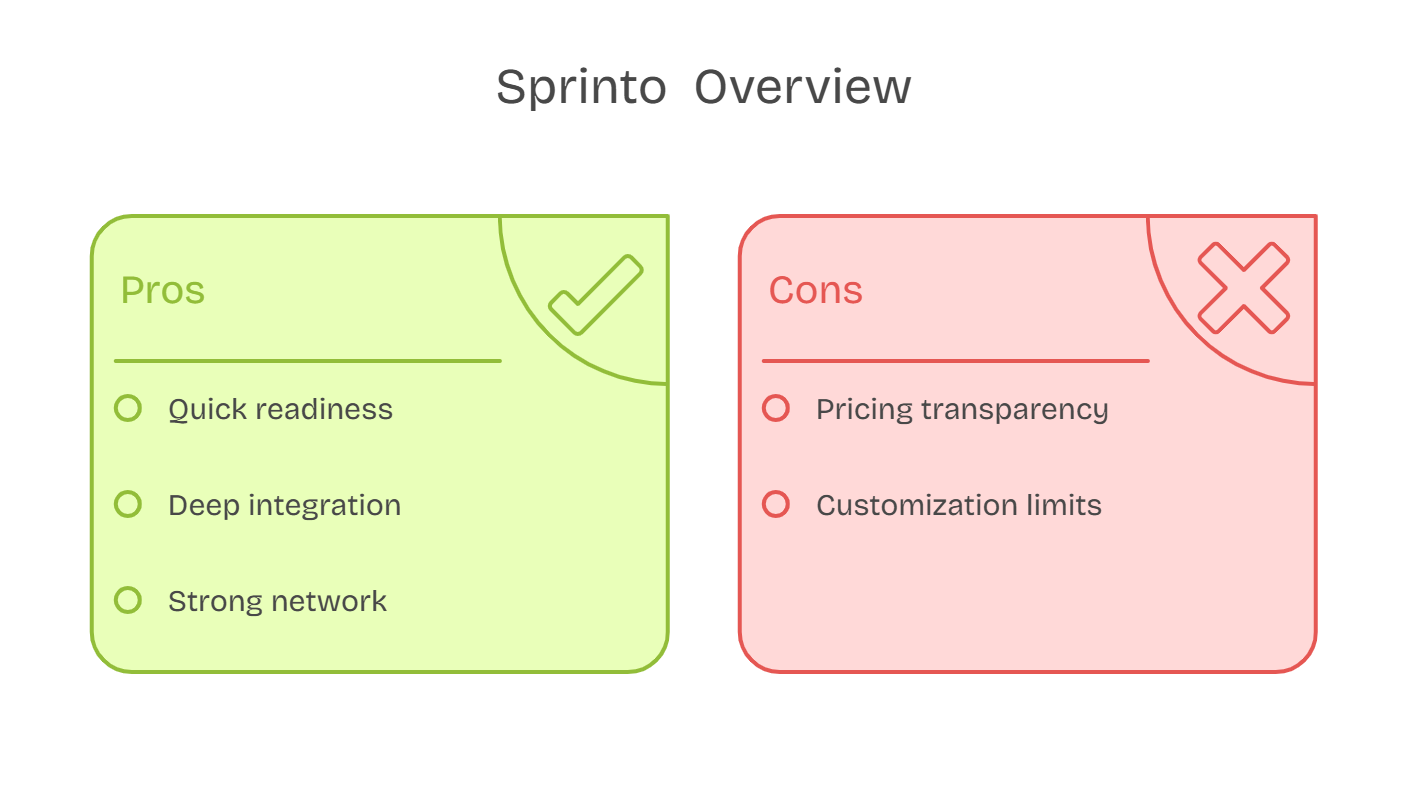 Sprinto Overview

Pros

Quick readiness

Deep integration

Strong network

Cons

Pricing transparency

Customization limits